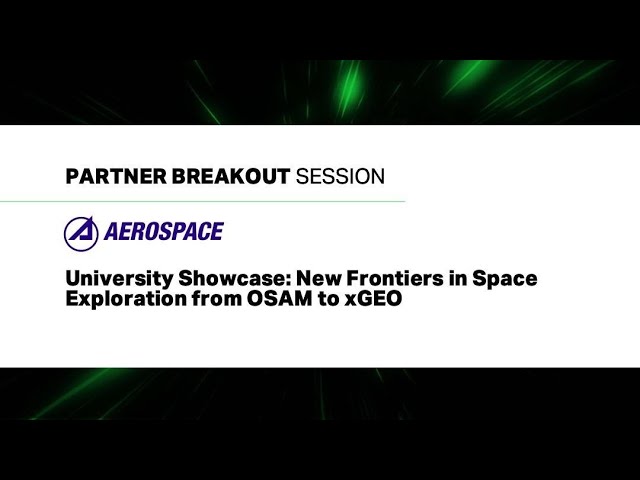 PARTNER BREAKOUT SESSION

AEROSPACE

University Showcase: New Frontiers in Space Exploration from OSAM to xGEO